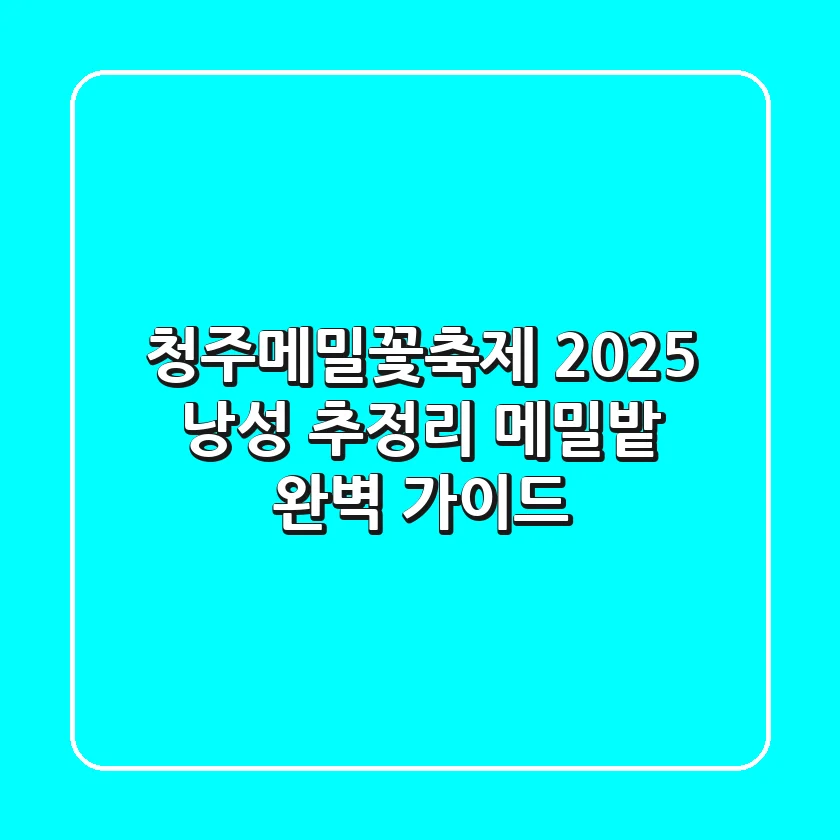 청주메밀꽃축제 2025 낭성 추정리 메밀밭 완벽 가이드